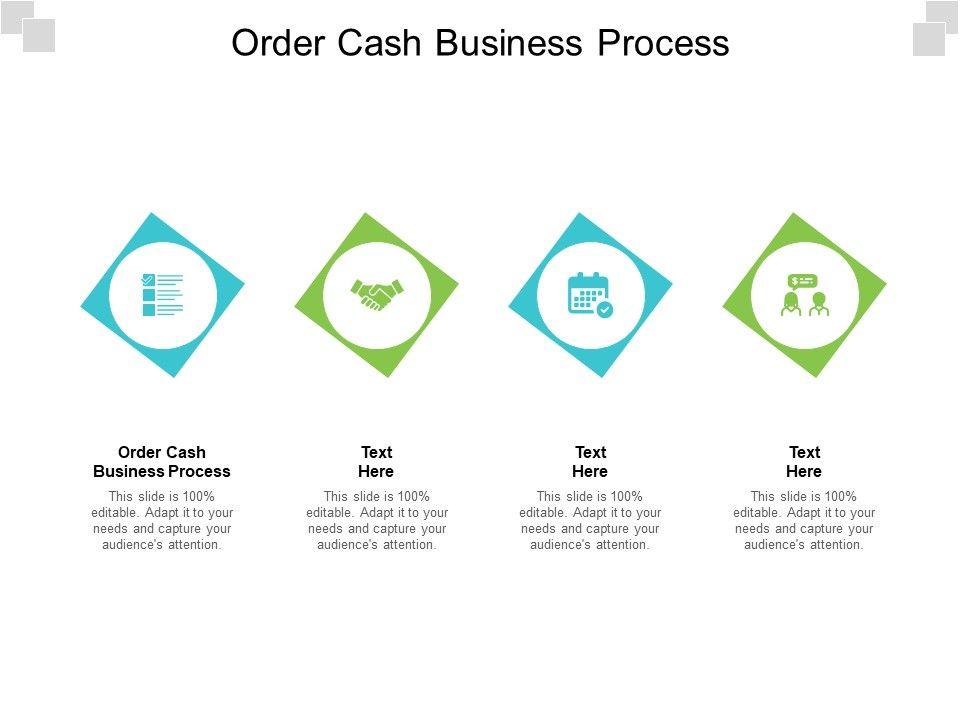 Order Cash Business Process

Order Cash Business Process

This slide is 100% editable. Adapt it to your needs and capture your audience's attention.

Text Here

This slide is 100% editable. Adapt it to your needs and capture your audience's attention.

Text Here

This slide is 100% editable. Adapt it to your needs and capture your audience's attention.

Text Here

This slide is 100% editable. Adapt it to your needs and capture your audience's attention.